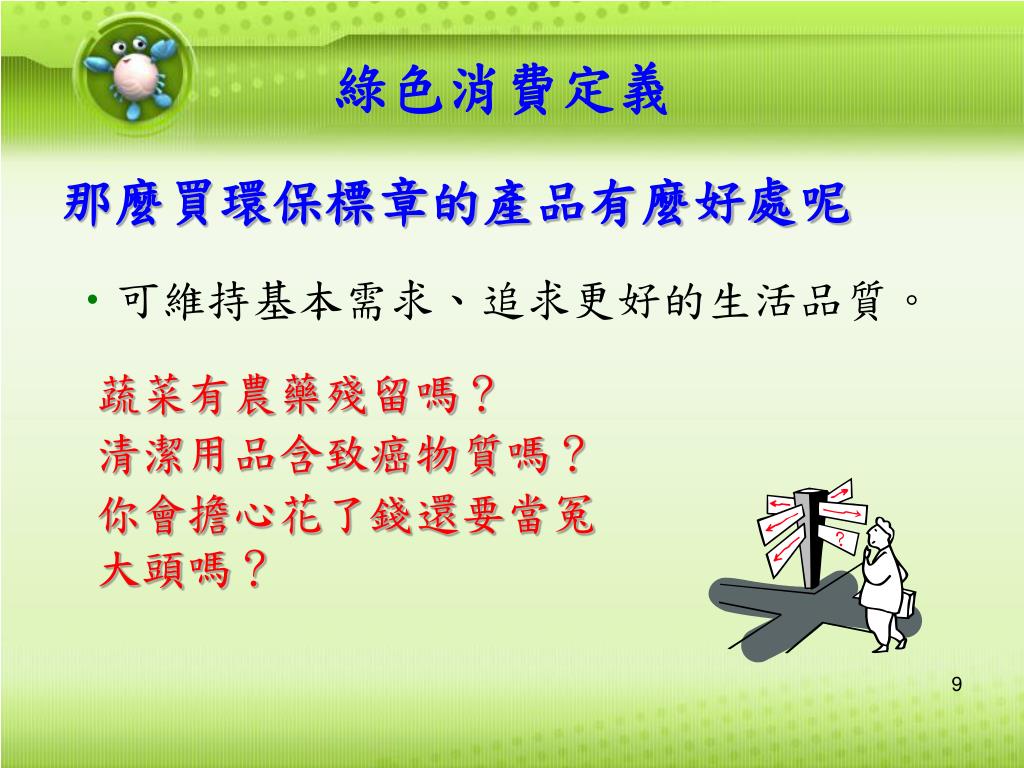 綠色消費定義

那麼買環保標章的產品有麼好處呢

• 可維持基本需求、追求更好的生活品質。

蔬菜有農藥殘留嗎？
清潔用品含致癌物質嗎？
你會擔心花了錢還要當冤大頭嗎？

?

9